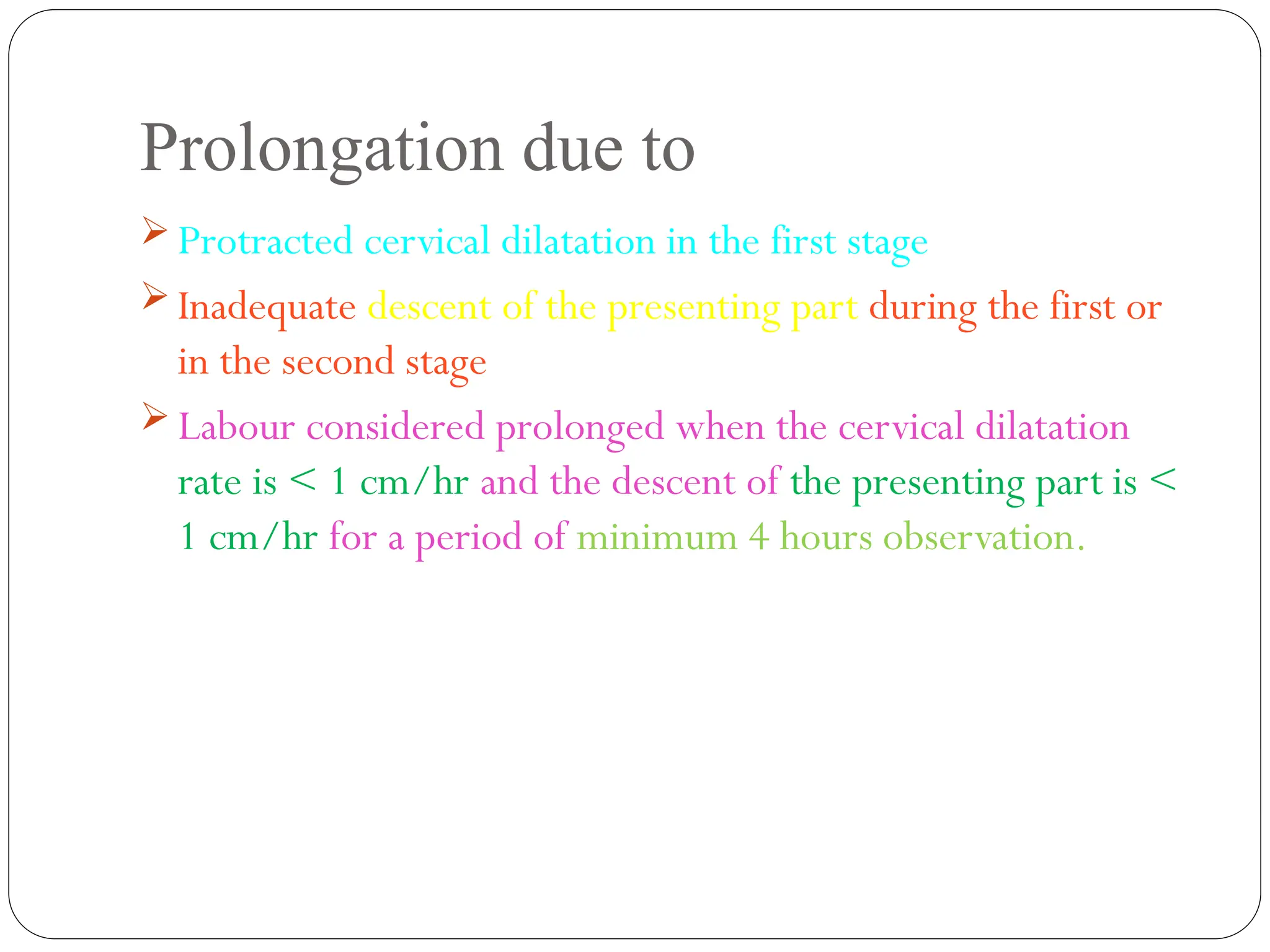 Prolongation due to

➢ Protracted cervical dilatation in the first stage

➢ Inadequate descent of the presenting part during the first or in the second stage

➢ Labour considered prolonged when the cervical dilatation rate is < 1 cm/hr and the descent of the presenting part is < 1 cm/hr for a period of minimum 4 hours observation.